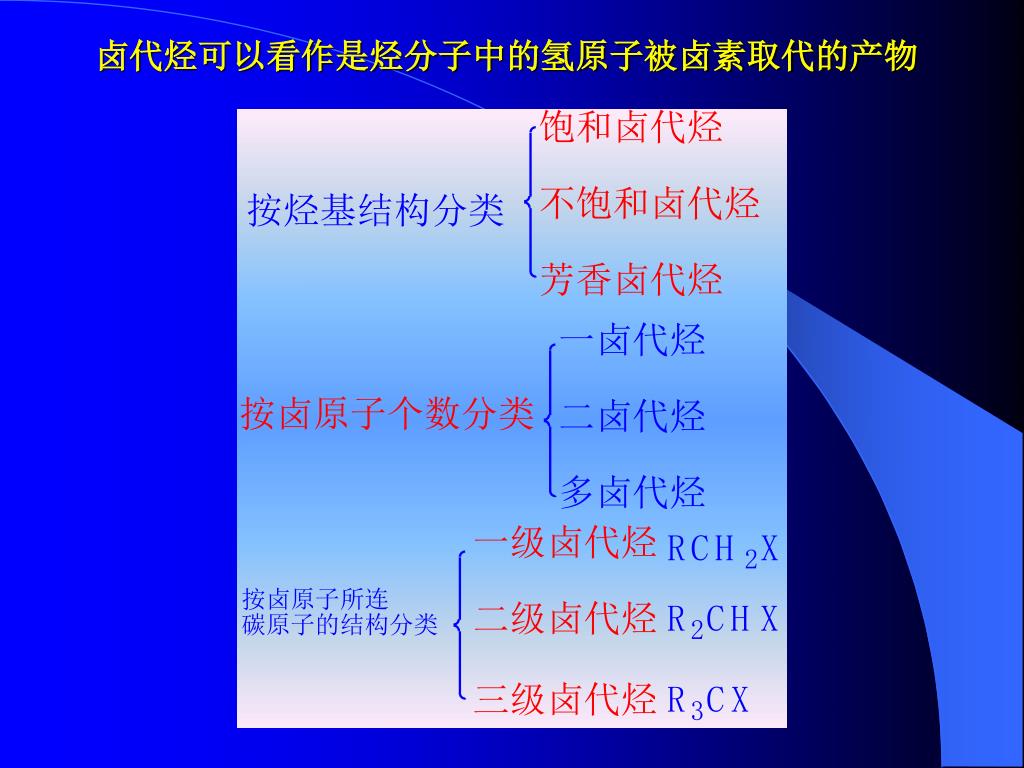 卤代烃可以看作是烃分子中的氢原子被卤素取代的产物

按烃基结构分类

饱和卤代烃

不饱和卤代烃

芳香卤代烃

按卤原子个数分类

一卤代烃

二卤代烃

多卤代烃

按卤原子所连碳原子的结构分类

一级卤代烃 $RCH_2X$

二级卤代烃 $R_2CHX$

三级卤代烃 $R_3CX$